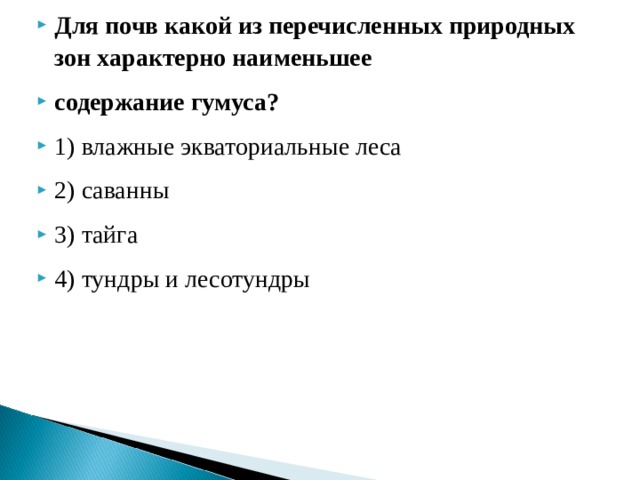 Для почв какой из перечисленных природных зон характерно наименьшее

содержание гумуса?

1) влажные экваториальные леса

2) саванны

3) тайга

4) тундры и лесотундры